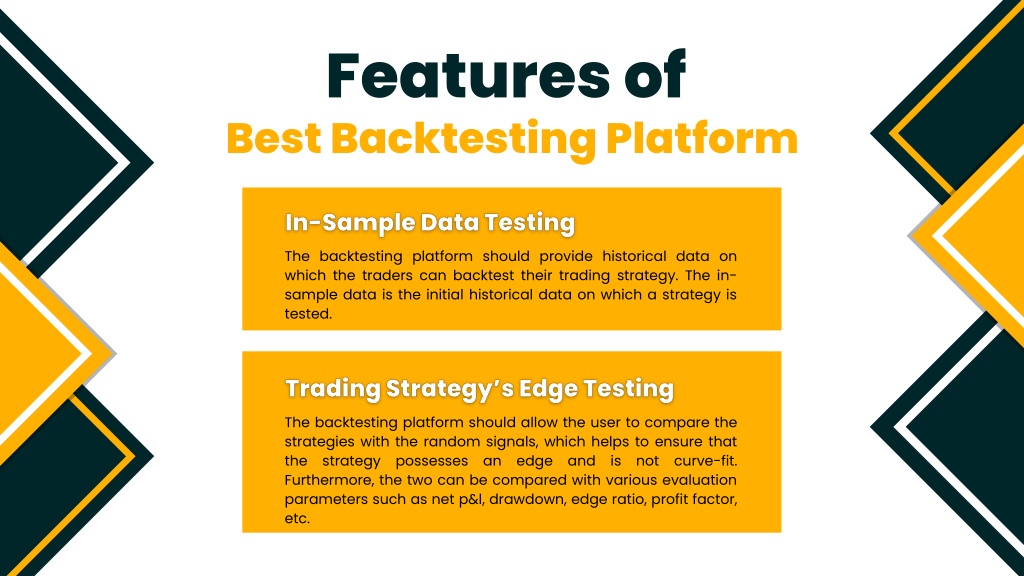 Features of
Best Backtesting Platform

In-Sample Data Testing

The backtesting platform should provide historical data on which the traders can backtest their trading strategy. The in-sample data is the initial historical data on which a strategy is tested.

Trading Strategy's Edge Testing

The backtesting platform should allow the user to compare the strategies with the random signals, which helps to ensure that the strategy possesses an edge and is not curve-fit. Furthermore, the two can be compared with various evaluation parameters such as net p&l, drawdown, edge ratio, profit factor, etc.